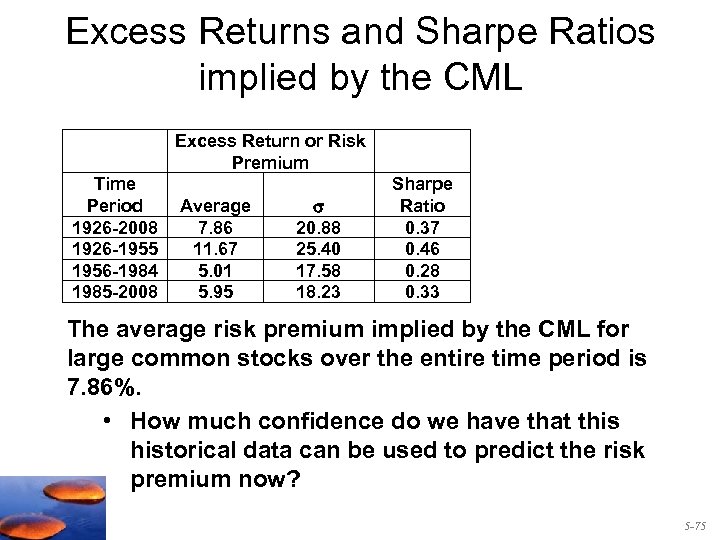 Excess Returns and Sharpe Ratios implied by the CML

| | Excess Return or Risk Premium | | |
|---|---|---|---|
| Time Period | Average | $\sigma$ | Sharpe Ratio |
| 1926-2008 | 7.86 | 20.88 | 0.37 |
| 1926-1955 | 11.67 | 25.40 | 0.46 |
| 1956-1984 | 5.01 | 17.58 | 0.28 |
| 1985-2008 | 5.95 | 18.23 | 0.33 |

The average risk premium implied by the CML for large common stocks over the entire time period is 7.86%.

• How much confidence do we have that this historical data can be used to predict the risk premium now?

5-75